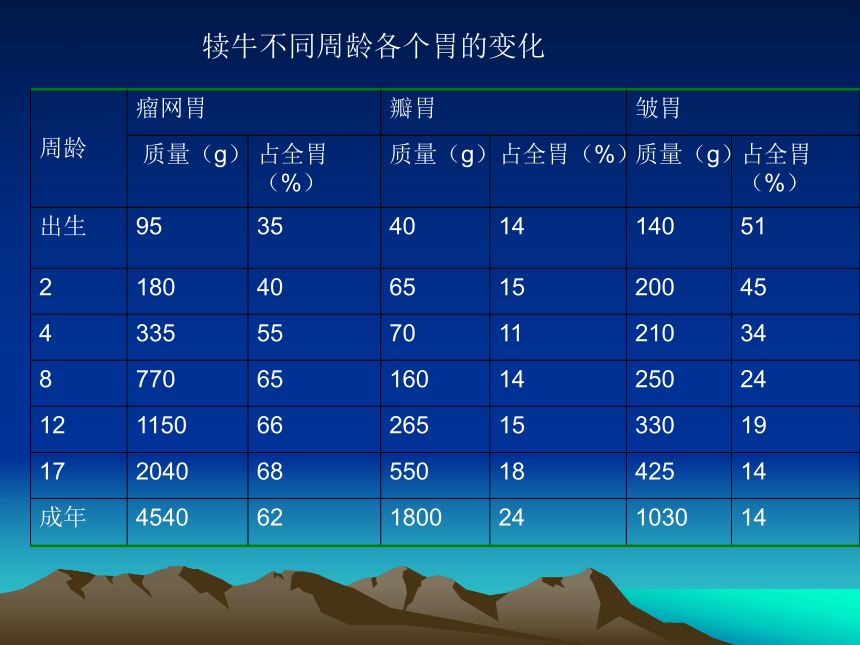 犊牛不同周龄各个胃的变化

| 周龄 | 瘤网胃 | | 瓣胃 | | 皱胃 | |
|---|---|---|---|---|---|---|
| | 质量（g） | 占全胃（%） | 质量（g） | 占全胃（%） | 质量（g） | 占全胃（%） |
| 出生 | 95 | 35 | 40 | 14 | 140 | 51 |
| 2 | 180 | 40 | 65 | 15 | 200 | 45 |
| 4 | 335 | 55 | 70 | 11 | 210 | 34 |
| 8 | 770 | 65 | 160 | 14 | 250 | 24 |
| 12 | 1150 | 66 | 265 | 15 | 330 | 19 |
| 17 | 2040 | 68 | 550 | 18 | 425 | 14 |
| 成年 | 4540 | 62 | 1800 | 24 | 1030 | 14 |